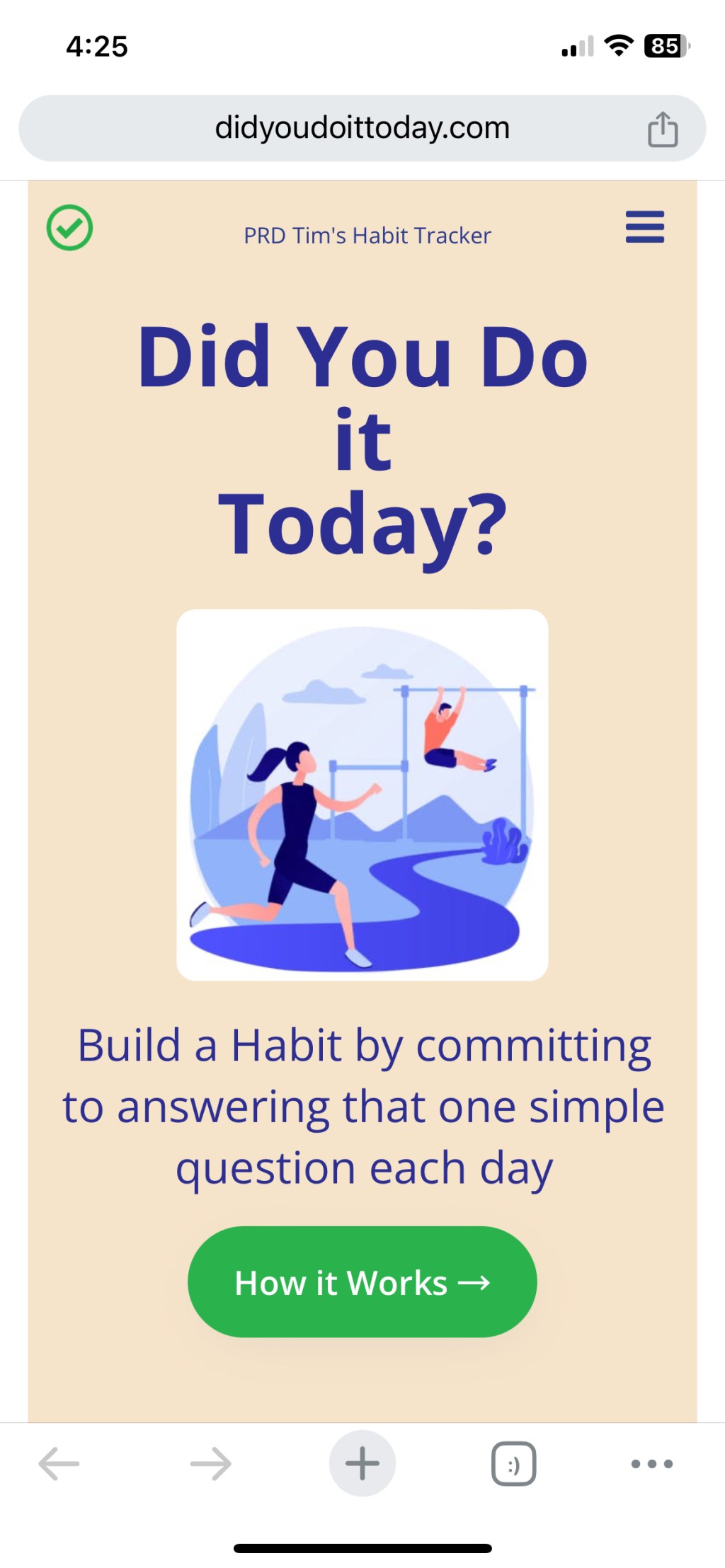 4:25

85

didyoudoittoday.com

PRD Tim's Habit Tracker

Did You Do it Today?

Build a Habit by committing to answering that one simple question each day

How it Works →

:)